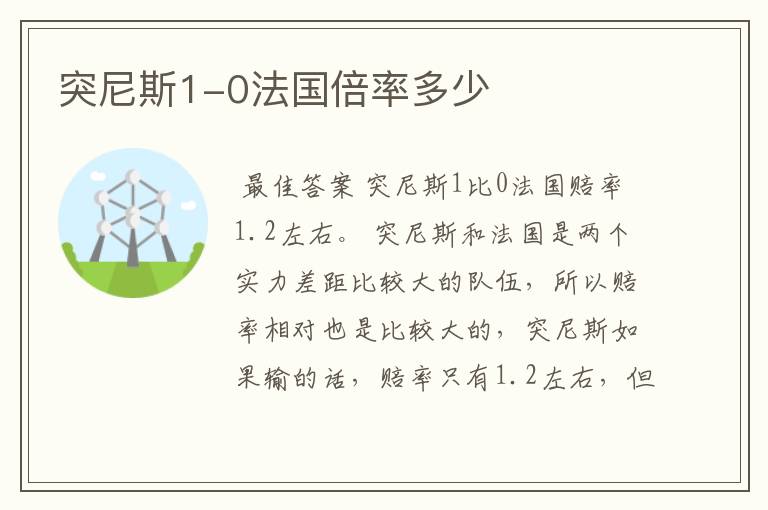 突尼斯1-0法国倍率多少

最佳答案 突尼斯1比0法国赔率1.2左右。 突尼斯和法国是两个实力差距比较大的队伍，所以赔率相对也是比较大的，突尼斯如果输的话，赔率只有1.2左右，但